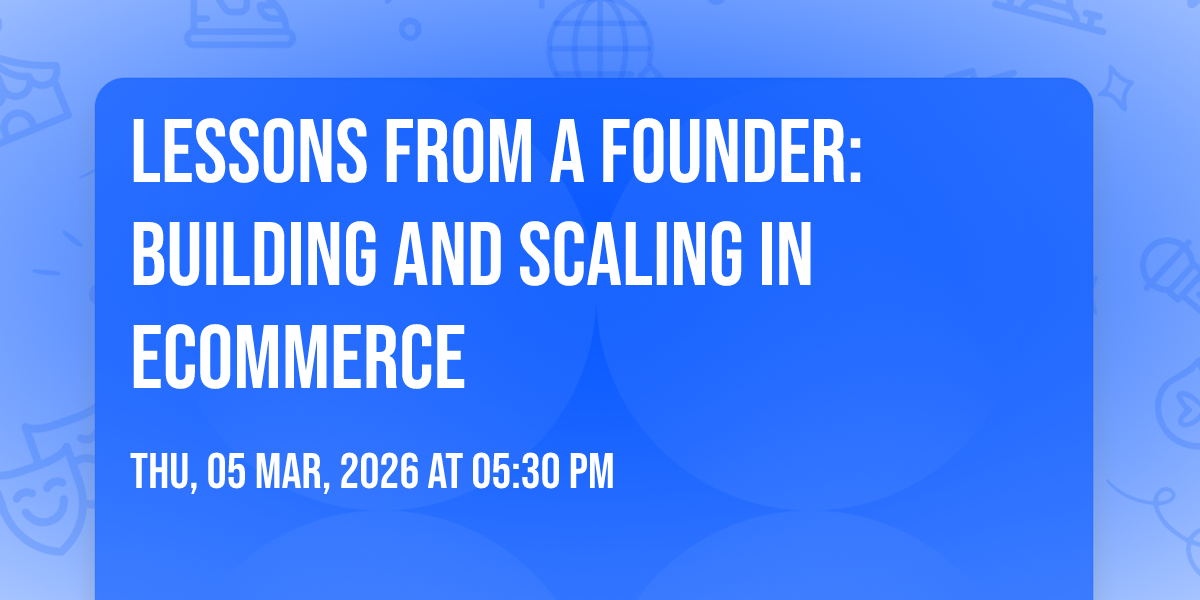 LESSONS FROM A FOUNDER: BUILDING AND SCALING IN ECOMMERCE

THU, 05 MAR, 2026 AT 05:30 PM